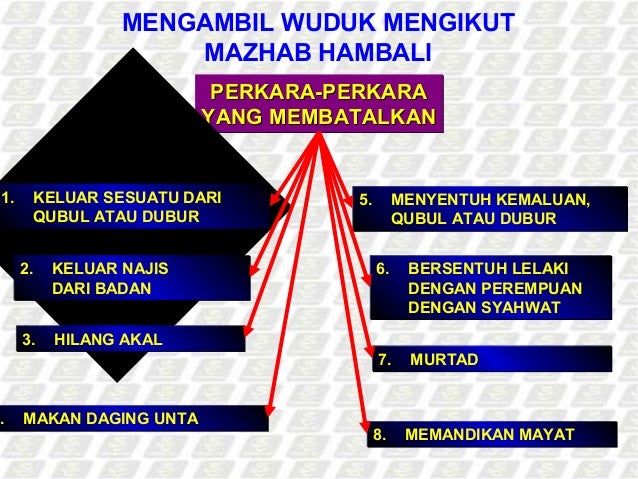 MENGAMBIL WUDUK MENGIKUT MAZHAB HAMBALI

PERKARA-PERKARA YANG MEMBATALKAN

1. KELUAR SESUATU DARI QUBUL ATAU DUBUR

2. KELUAR NAJIS DARI BADAN

3. HILANG AKAL

. MAKAN DAGING UNTA

5. MENYENTUH KEMALUAN, QUBUL ATAU DUBUR

6. BERSENTUH LELAKI DENGAN PEREMPUAN DENGAN SYAHWAT

7. MURTAD

8. MEMANDIKAN MAYAT